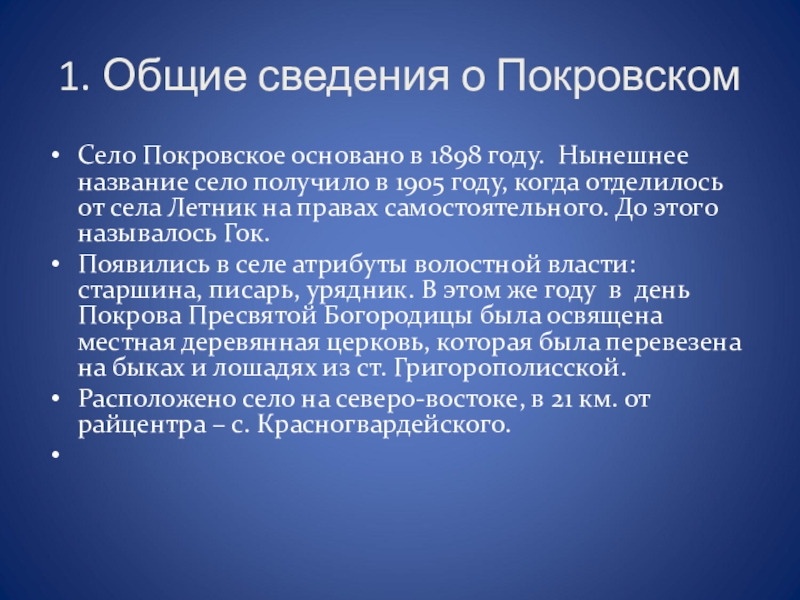 1. Общие сведения о Покровском

• Село Покровское основано в 1898 году. Нынешнее название село получило в 1905 году, когда отделилось от села Летник на правах самостоятельного. До этого называлось Гок.
• Появились в селе атрибуты волостной власти: старшина, писарь, урядник. В этом же году в день Покрова Пресвятой Богородицы была освящена местная деревянная церковь, которая была перевезена на быках и лошадях из ст. Григорополисской.
• Расположено село на северо-востоке, в 21 км. от райцентра – с. Красногвардейского.
•